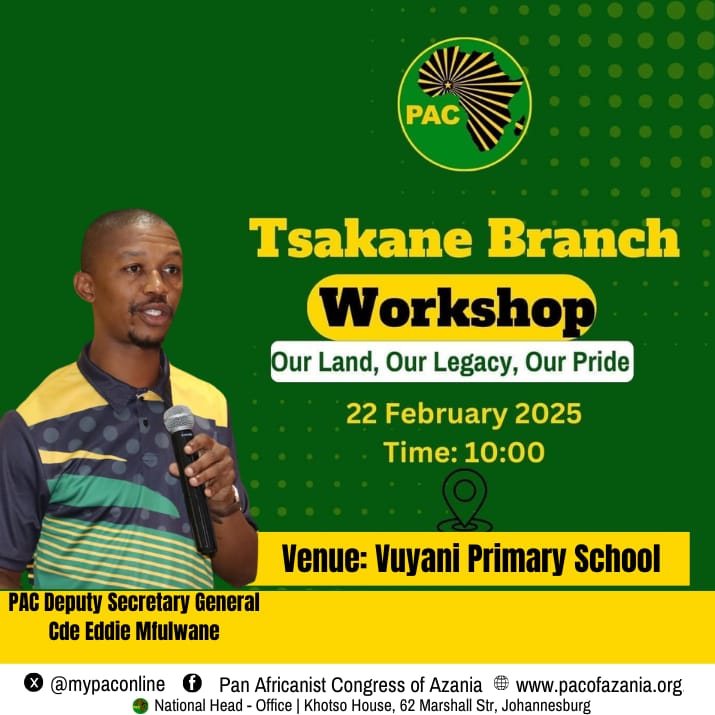 PAC

Tsakane Branch

Workshop

Our Land, Our Legacy, Our Pride

22 February 2025

Time: 10:00

Venue: Vuyani Primary School

PAC Deputy Secretary General
Cde Eddie Mfulwane

@mypaconline Pan Africanist Congress of Azania www.pacofazania.org

National Head - Office | Khotso House, 62 Marshall Str, Johannesburg